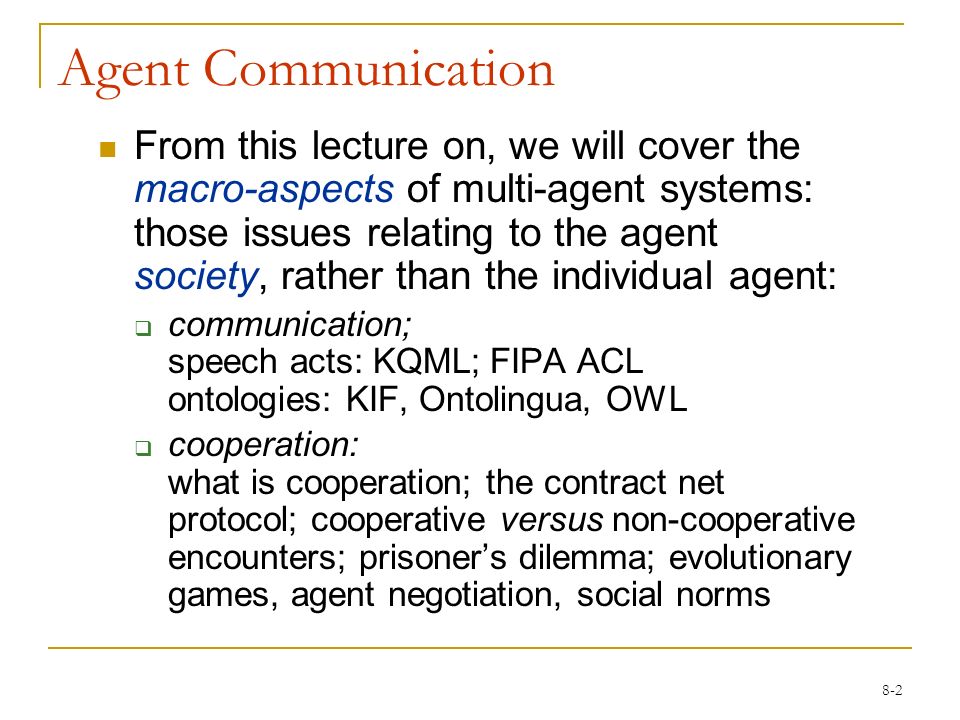 Agent Communication

From this lecture on, we will cover the macro-aspects of multi-agent systems: those issues relating to the agent society, rather than the individual agent:

communication;
speech acts: KQML; FIPA ACL
ontologies: KIF, Ontolingua, OWL

cooperation:
what is cooperation; the contract net protocol; cooperative versus non-cooperative encounters; prisoner's dilemma; evolutionary games, agent negotiation, social norms

8-2